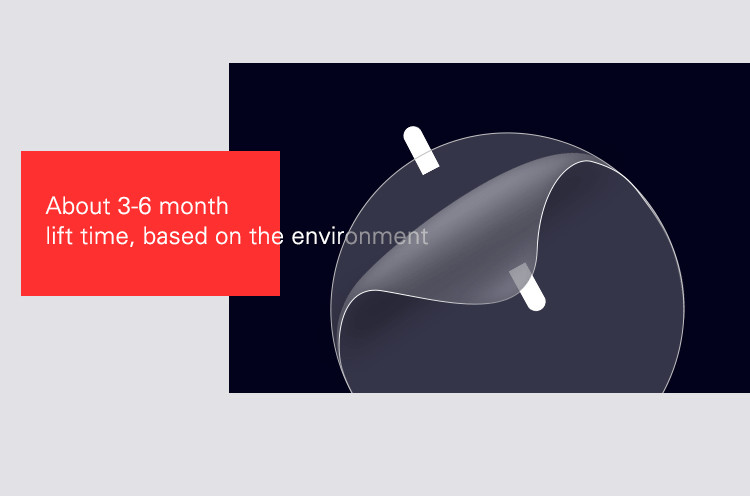 About 3-6 month
lift time, based on the environment